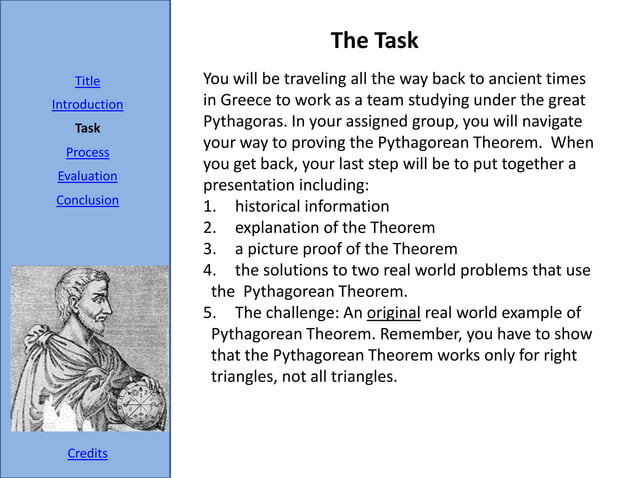 Title
Introduction
Task
Process
Evaluation
Conclusion

Credits

The Task

You will be traveling all the way back to ancient times in Greece to work as a team studying under the great Pythagoras. In your assigned group, you will navigate your way to proving the Pythagorean Theorem. When you get back, your last step will be to put together a presentation including:
1. historical information
2. explanation of the Theorem
3. a picture proof of the Theorem
4. the solutions to two real world problems that use the Pythagorean Theorem.
5. The challenge: An original real world example of Pythagorean Theorem. Remember, you have to show that the Pythagorean Theorem works only for right triangles, not all triangles.